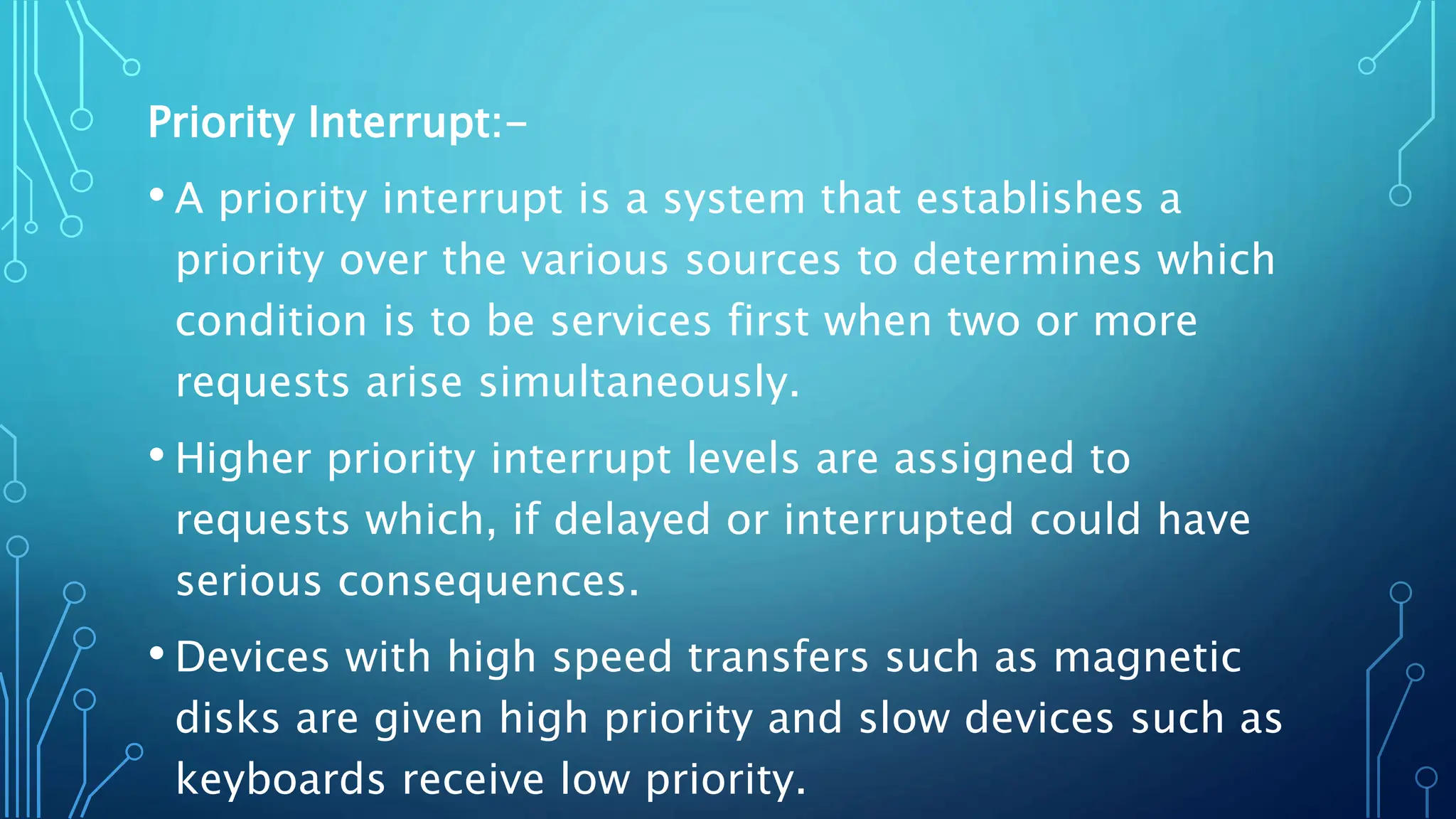 Priority Interrupt:-

• A priority interrupt is a system that establishes a priority over the various sources to determines which condition is to be services first when two or more requests arise simultaneously.

• Higher priority interrupt levels are assigned to requests which, if delayed or interrupted could have serious consequences.

• Devices with high speed transfers such as magnetic disks are given high priority and slow devices such as keyboards receive low priority.